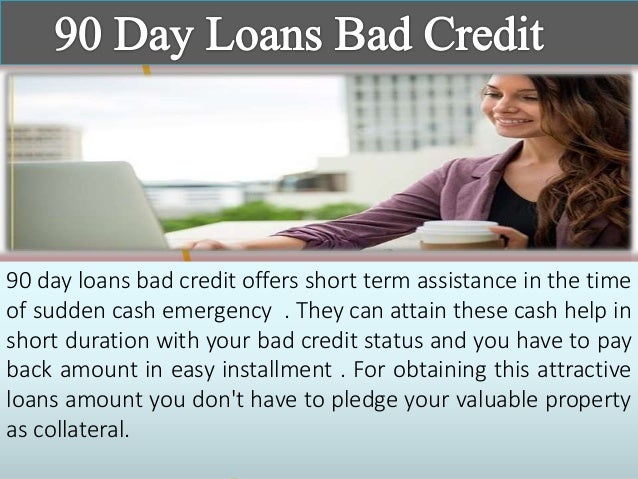 90 Day Loans Bad Credit

90 day loans bad credit offers short term assistance in the time of sudden cash emergency . They can attain these cash help in short duration with your bad credit status and you have to pay back amount in easy installment . For obtaining this attractive loans amount you don't have to pledge your valuable property as collateral.